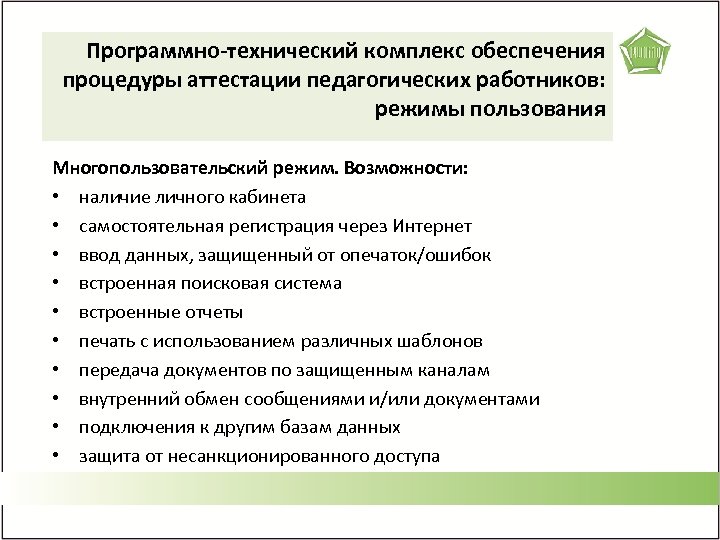 Программно-технический комплекс обеспечения процедуры аттестации педагогических работников: режимы пользования

Многопользовательский режим. Возможности:
• наличие личного кабинета
• самостоятельная регистрация через Интернет
• ввод данных, защищенный от опечаток/ошибок
• встроенная поисковая система
• встроенные отчеты
• печать с использованием различных шаблонов
• передача документов по защищенным каналам
• внутренний обмен сообщениями и/или документами
• подключения к другим базам данных
• защита от несанкционированного доступа